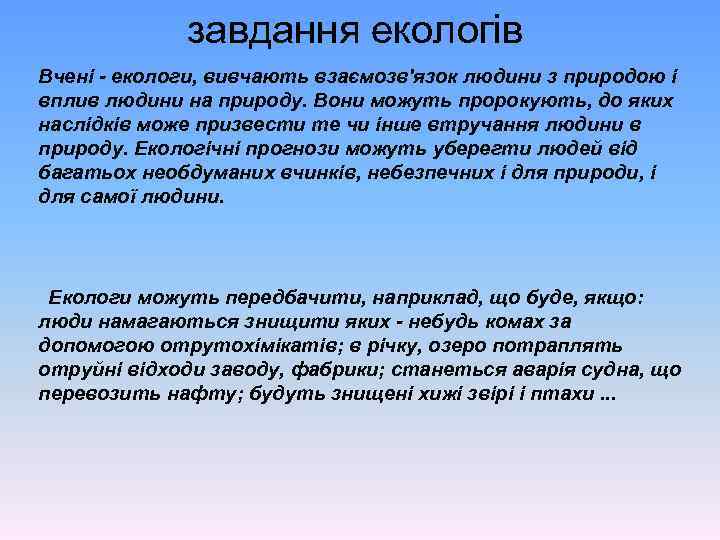 завдання екологів

Вчені - екологи, вивчають взаємозв'язок людини з природою і вплив людини на природу. Вони можуть пророкують, до яких наслідків може призвести те чи інше втручання людини в природу. Екологічні прогнози можуть уберегти людей від багатьох необдуманих вчинків, небезпечних і для природи, і для самої людини.

Екологи можуть передбачити, наприклад, що буде, якщо: люди намагаються знищити яких - небудь комах за допомогою отрутохімікатів; в річку, озеро потраплять отруйні відходи заводу, фабрики; станеться аварія судна, що перевозить нафту; будуть знищені хижі звірі і птахи ...